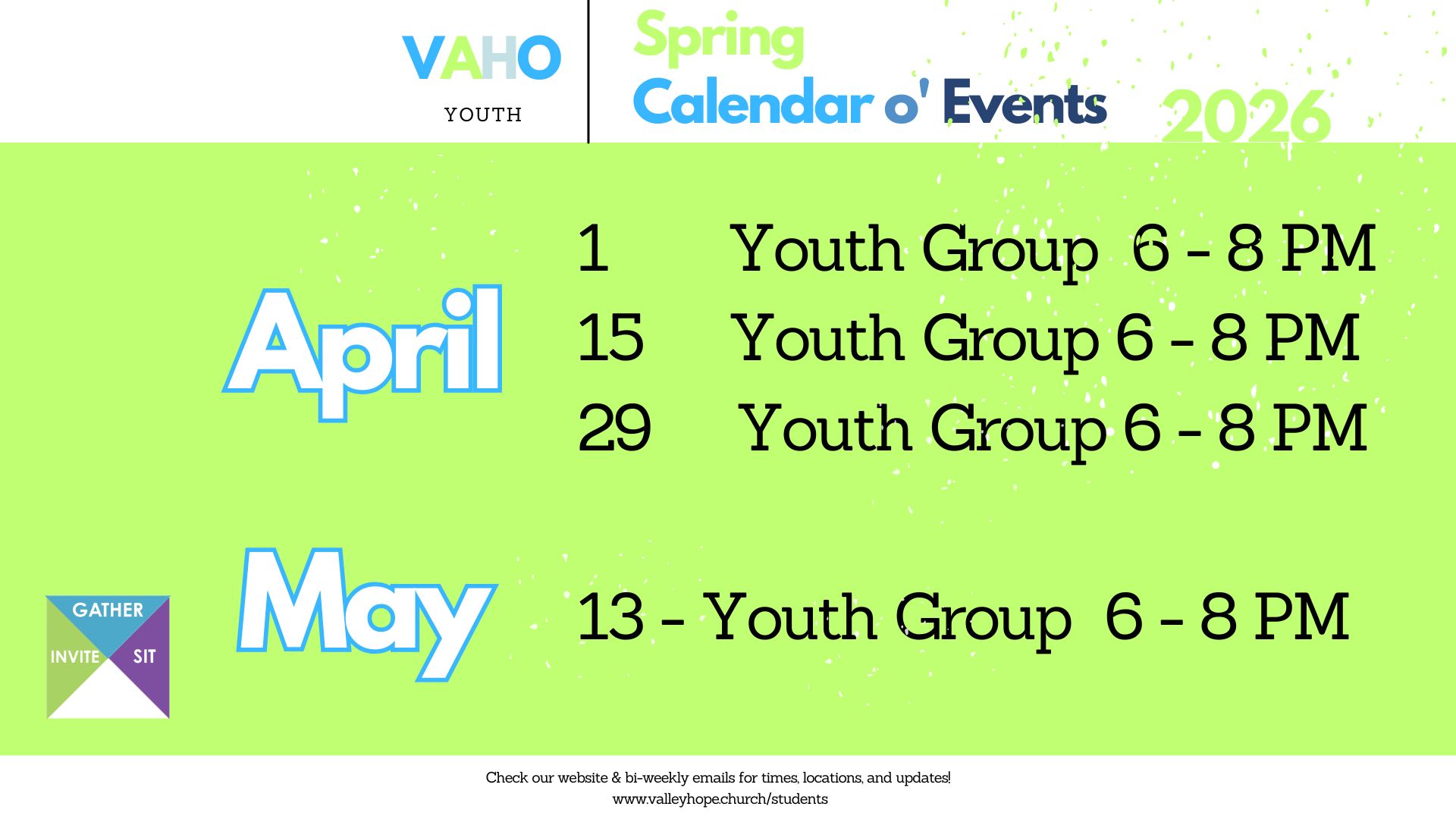 VAHO
YOUTH

Spring
Calendar o' Events
2026

April

1 Youth Group 6 - 8 PM
15 Youth Group 6 - 8 PM
29 Youth Group 6 - 8 PM

May

13 - Youth Group 6 - 8 PM

GATHER
INVITE
SIT

Check our website & bi-weekly emails for times, locations, and updates!
www.valleyhope.church/students